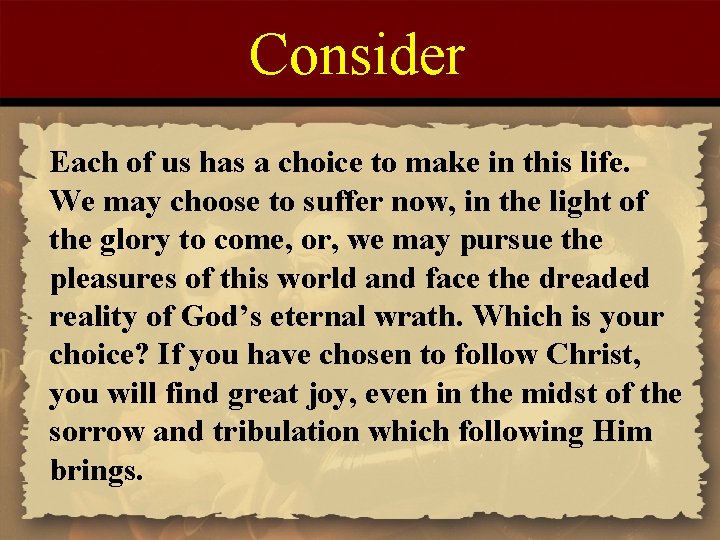 Consider

Each of us has a choice to make in this life. We may choose to suffer now, in the light of the glory to come, or, we may pursue the pleasures of this world and face the dreaded reality of God’s eternal wrath. Which is your choice? If you have chosen to follow Christ, you will find great joy, even in the midst of the sorrow and tribulation which following Him brings.